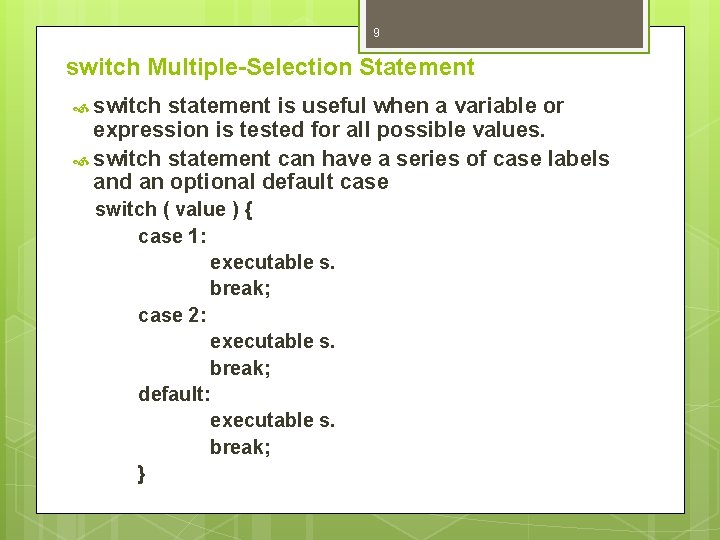 9

switch Multiple-Selection Statement

switch statement is useful when a variable or expression is tested for all possible values.

switch statement can have a series of case labels and an optional default case

switch ( value ) {
case 1:
executable s.
break;
case 2:
executable s.
break;
default:
executable s.
break;
}